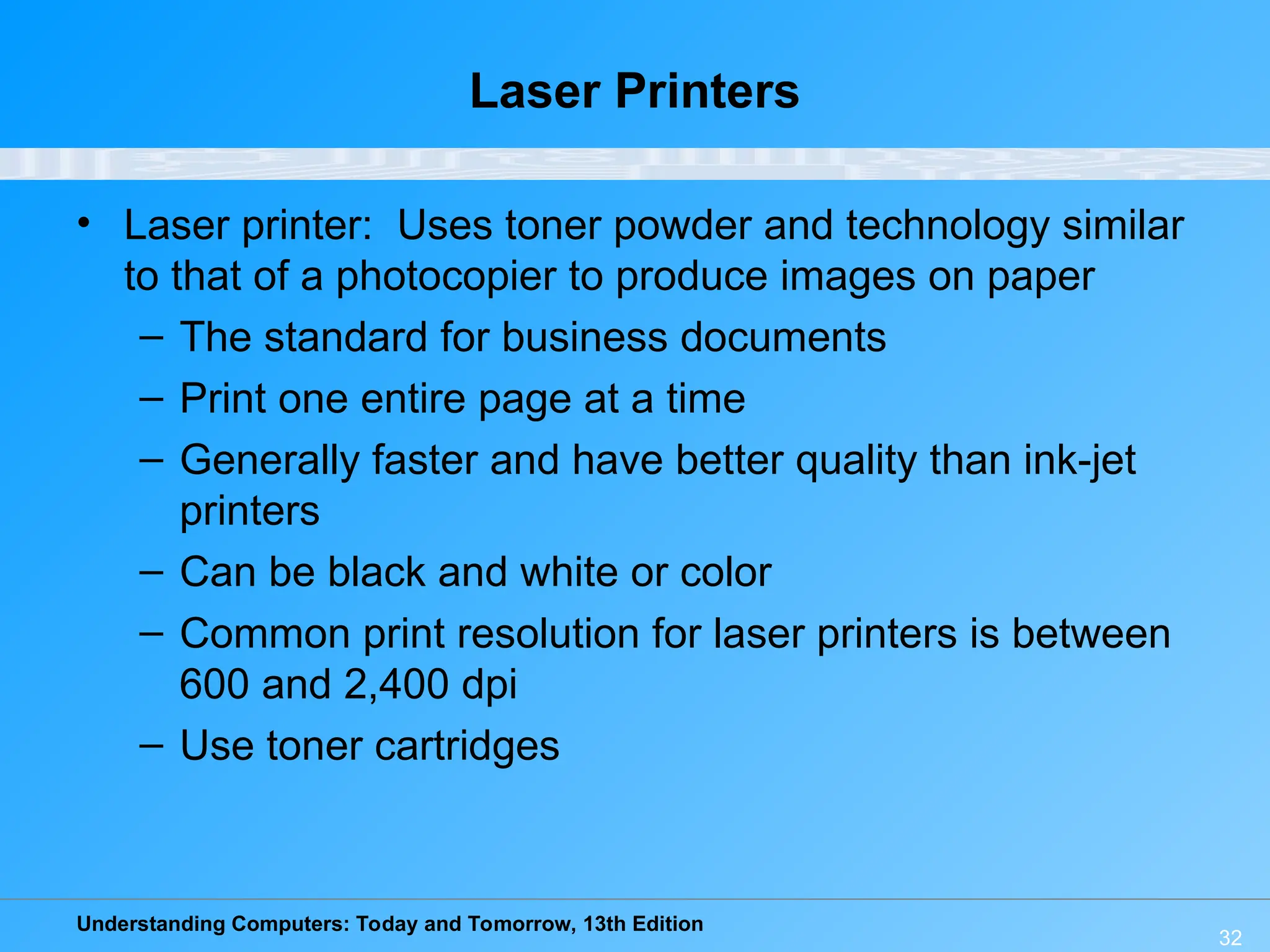 Laser Printers

• Laser printer: Uses toner powder and technology similar to that of a photocopier to produce images on paper
– The standard for business documents
– Print one entire page at a time
– Generally faster and have better quality than ink-jet printers
– Can be black and white or color
– Common print resolution for laser printers is between 600 and 2,400 dpi
– Use toner cartridges

Understanding Computers: Today and Tomorrow, 13th Edition

32